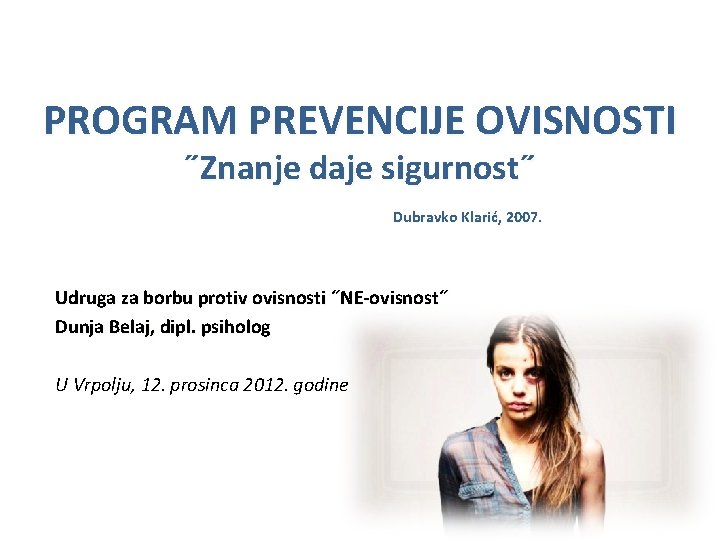 PROGRAM PREVENCIJE OVISNOSTI
˝Znanje daje sigurnost˝

Dubravko Klarić, 2007.

Udruga za borbu protiv ovisnosti ˝NE-ovisnost˝
Dunja Belaj, dipl. psiholog

U Vrpolju, 12. prosinca 2012. godine